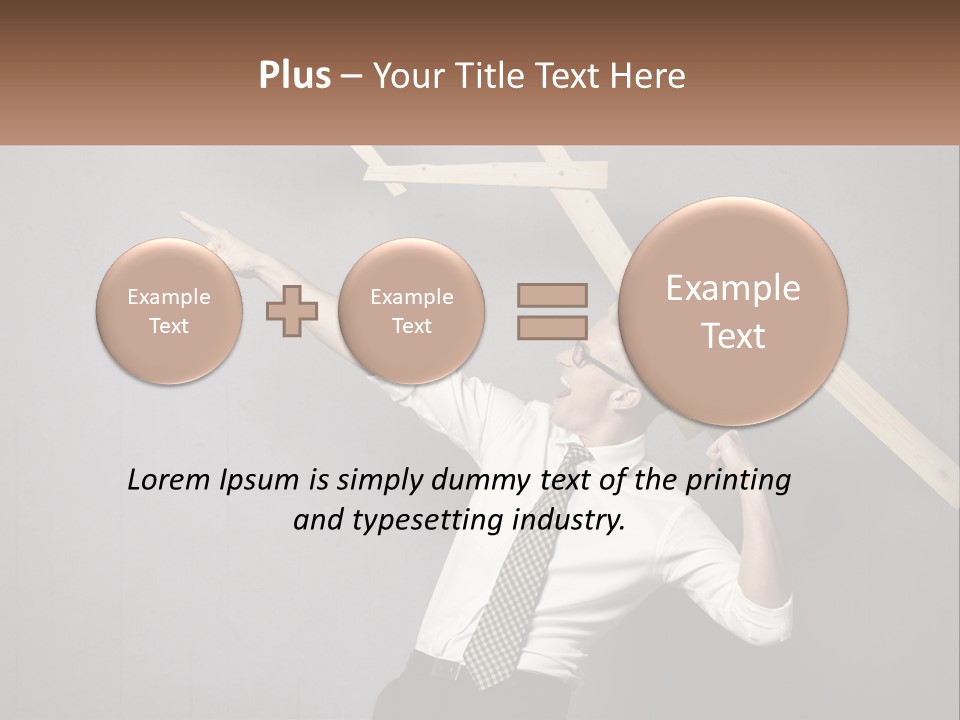 Plus – Your Title Text Here

Example Text

Example Text

Example Text

Lorem Ipsum is simply dummy text of the printing and typesetting industry.